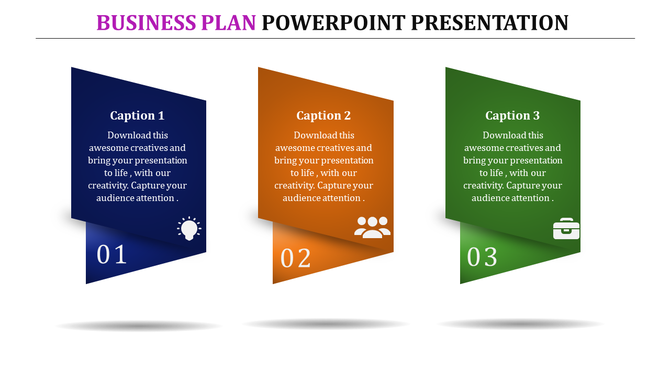 BUSINESS PLAN POWERPOINT PRESENTATION

Caption 1

Download this awesome creatives and bring your presentation to life , with our creativity. Capture your audience attention .

01

Caption 2

Download this awesome creatives and bring your presentation to life , with our creativity. Capture your audience attention .

02

Caption 3

Download this awesome creatives and bring your presentation to life , with our creativity. Capture your audience attention .

03